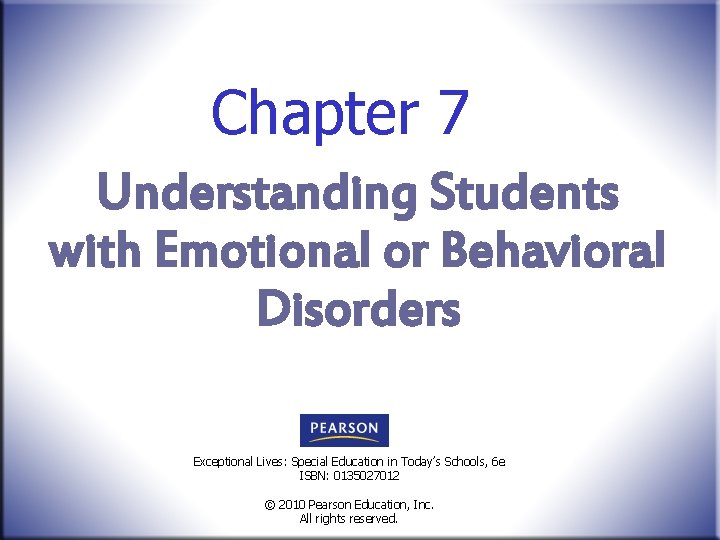 Chapter 7

Understanding Students with Emotional or Behavioral Disorders

PEARSON

Exceptional Lives: Special Education in Today's Schools, 6e
ISBN: 0135027012

© 2010 Pearson Education, Inc.
All rights reserved.